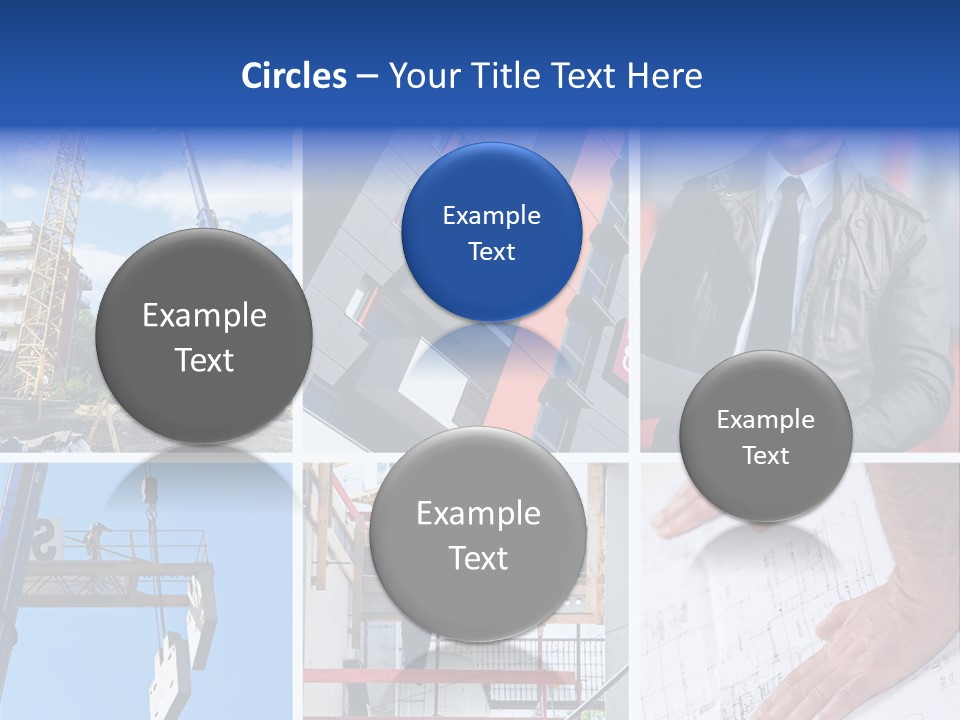 Circles – Your Title Text Here

Example Text

Example Text

Example Text

Example Text